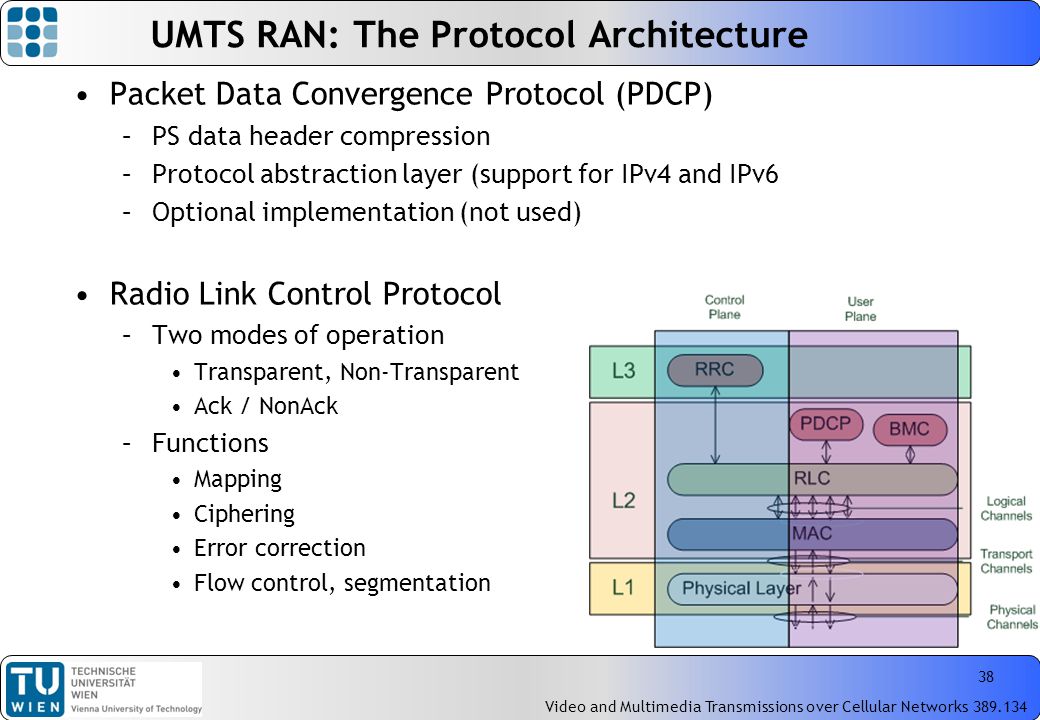 UMTS RAN: The Protocol Architecture

• Packet Data Convergence Protocol (PDCP)
– PS data header compression
– Protocol abstraction layer (support for IPv4 and IPv6
– Optional implementation (not used)

• Radio Link Control Protocol
– Two modes of operation
• Transparent, Non-Transparent
• Ack / NonAck
– Functions
• Mapping
• Ciphering
• Error correction
• Flow control, segmentation

Control Plane
User Plane
L3
RRC
L2
PDCP
BMC
RLC
MAC
L1
Physical Layer
Logical Channels
Transport Channels
Physical Channels

TU WIEN
TECHNISCHE UNIVERSITÄT WIEN
Vienna University of Technology

38

Video and Multimedia Transmissions over Cellular Networks 389.134